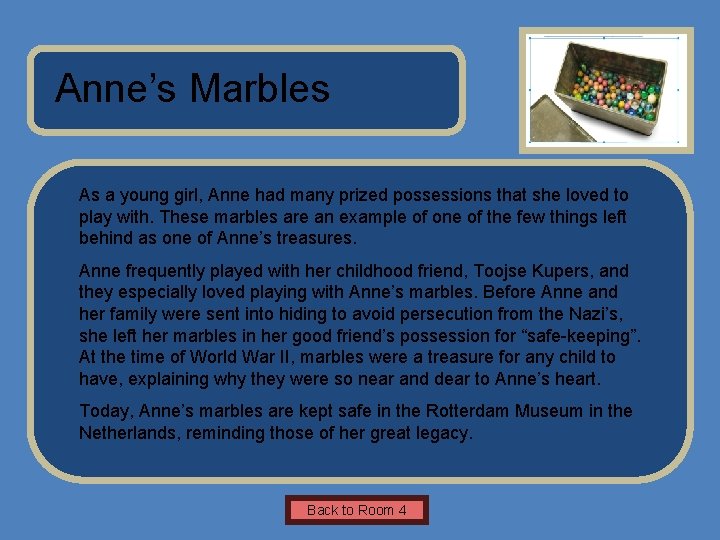 Anne’s Marbles

As a young girl, Anne had many prized possessions that she loved to play with. These marbles are an example of one of the few things left behind as one of Anne’s treasures.

Anne frequently played with her childhood friend, Toojse Kupers, and they especially loved playing with Anne’s marbles. Before Anne and her family were sent into hiding to avoid persecution from the Nazi’s, she left her marbles in her good friend’s possession for “safe-keeping”. At the time of World War II, marbles were a treasure for any child to have, explaining why they were so near and dear to Anne’s heart.

Today, Anne’s marbles are kept safe in the Rotterdam Museum in the Netherlands, reminding those of her great legacy.

Back to Room 4